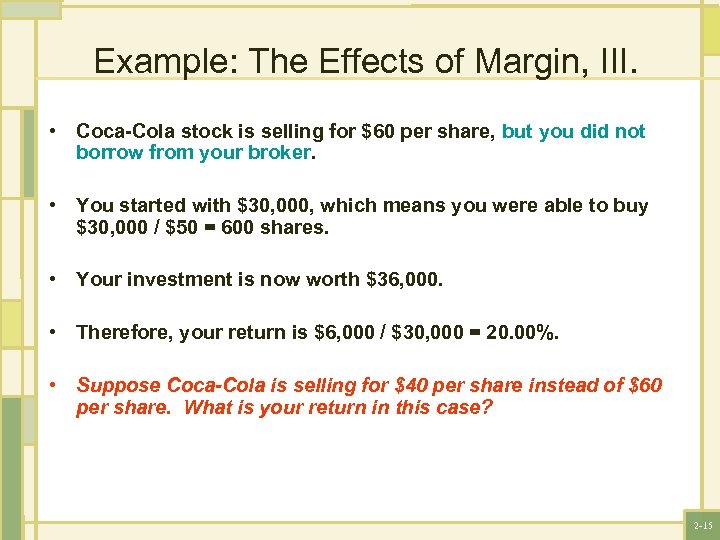 Example: The Effects of Margin, III.

• Coca-Cola stock is selling for \$60 per share, but you did not borrow from your broker.

• You started with \$30,000, which means you were able to buy \$30,000 / \$50 = 600 shares.

• Your investment is now worth \$36,000.

• Therefore, your return is \$6,000 / \$30,000 = 20.00%.

• Suppose Coca-Cola is selling for \$40 per share instead of \$60 per share. What is your return in this case?

2-15